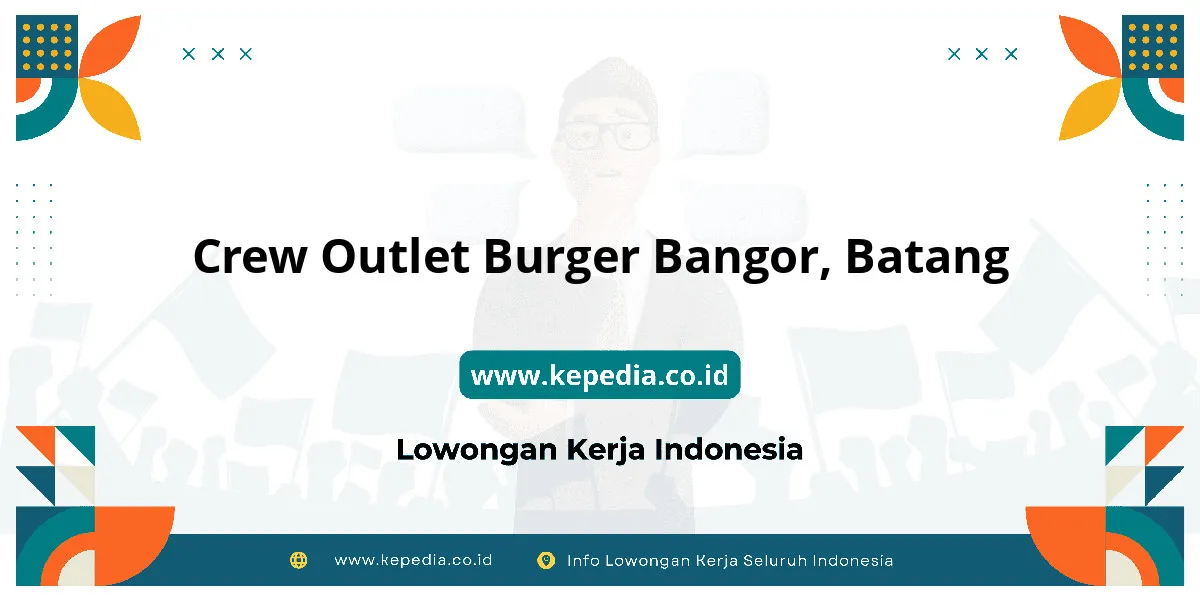 Crew Outlet Burger Bangor, Batang

www.kepedia.co.id

Lowongan Kerja Indonesia

www.kepedia.co.id   Info Lowongan Kerja Seluruh Indonesia